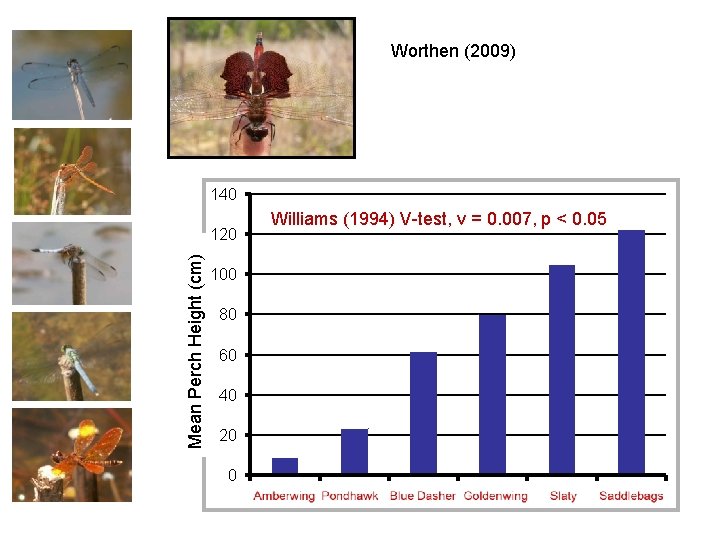 Worthen (2009)

Williams (1994) V-test, v = 0.007, p < 0.05

Mean Perch Height (cm)

140
120
100
80
60
40
20
0

Amberwing Pondhawk Blue Dasher Goldenwing Slaty Saddlebags